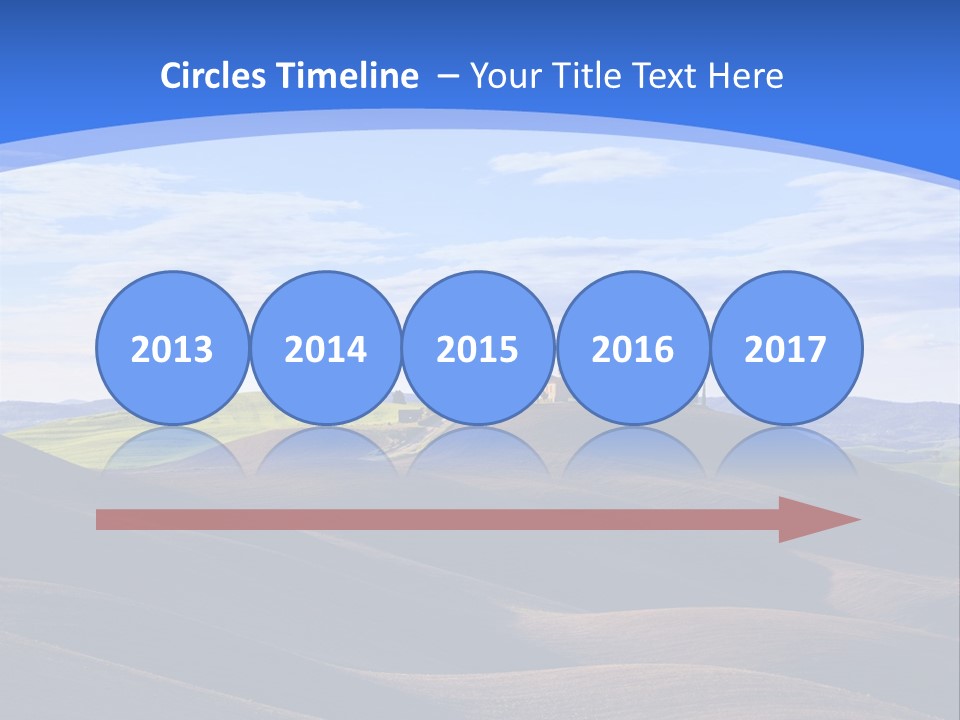 Circles Timeline – Your Title Text Here

2013

2014

2015

2016

2017